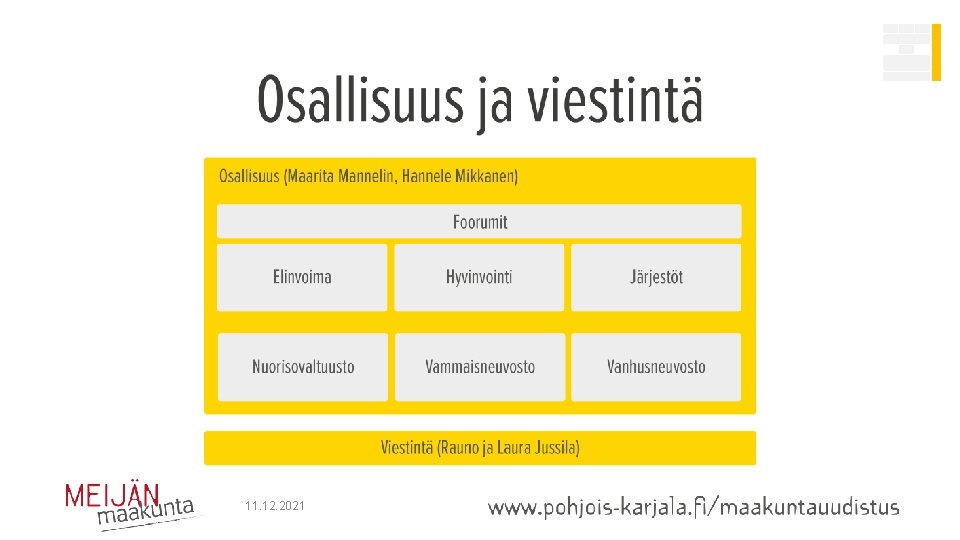 Osallisuus ja viestintä

Osallisuus (Maarita Mannelin, Hannele Mikkanen)

Foorumit

Elinvoima

Hyvinvointi

Järjestöt

Nuorisovaltuusto

Vammaisneuvosto

Vanhusneuvosto

Viestintä (Rauno ja Laura Jussila)

MEIJÄN maakunta

11.12.2021

www.pohjois-karjala.fi/maakuntauudistus